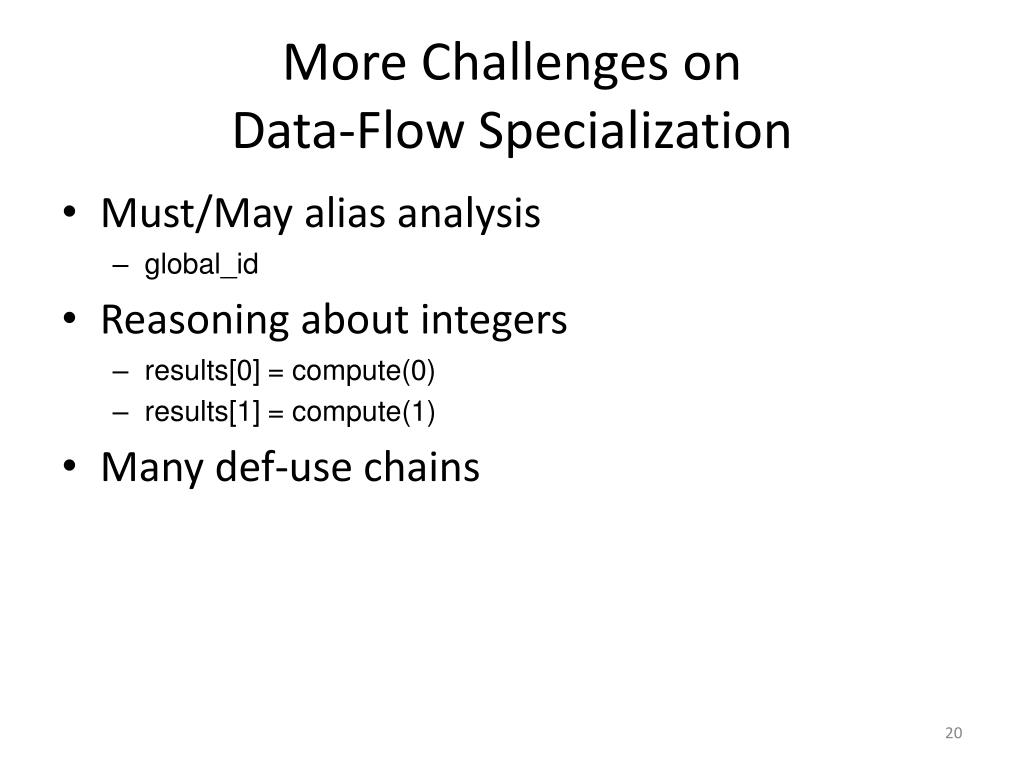 More Challenges on
Data-Flow Specialization

• Must/May alias analysis
– global_id
• Reasoning about integers
– results[0] = compute(0)
– results[1] = compute(1)
• Many def-use chains

20